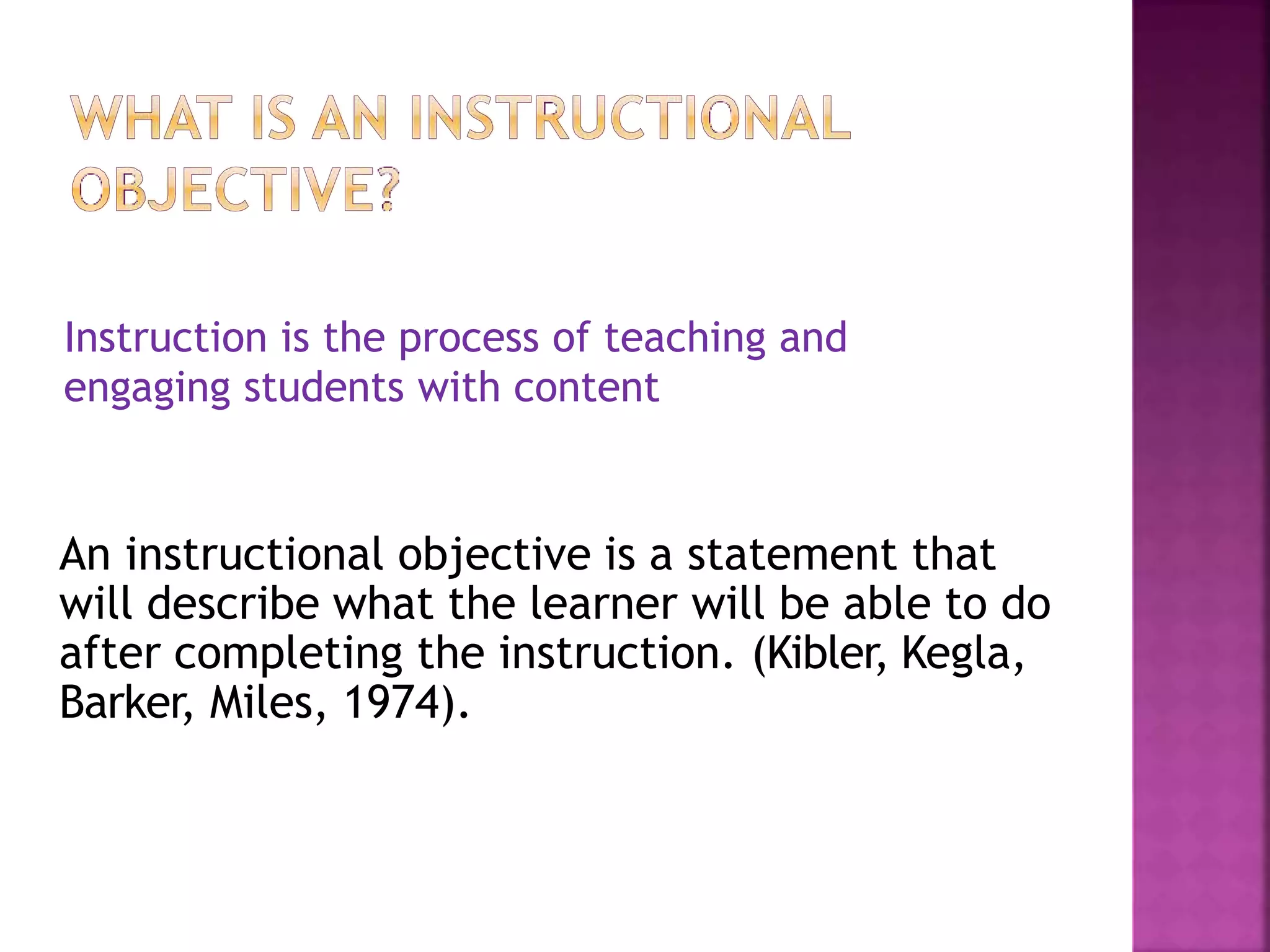 WHAT IS AN INSTRUCTIONAL OBJECTIVE?

Instruction is the process of teaching and engaging students with content

An instructional objective is a statement that will describe what the learner will be able to do after completing the instruction. (Kibler, Kegla, Barker, Miles, 1974).